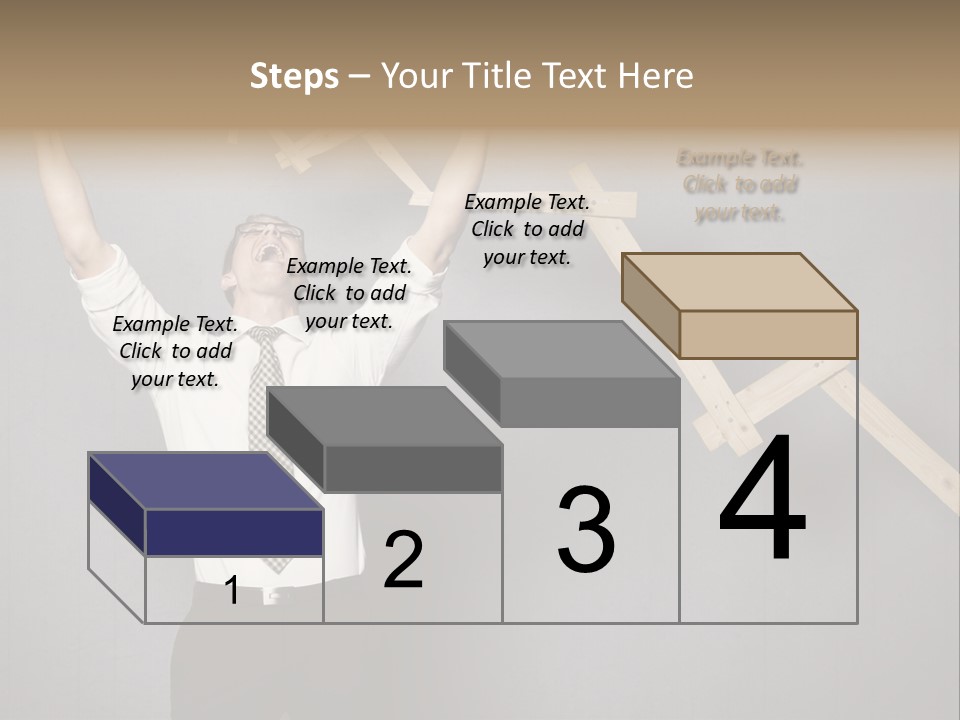 Steps – Your Title Text Here

Example Text. Click to add your text.

Example Text. Click to add your text.

Example Text. Click to add your text.

Example Text. Click to add your text.

1

2

3

4